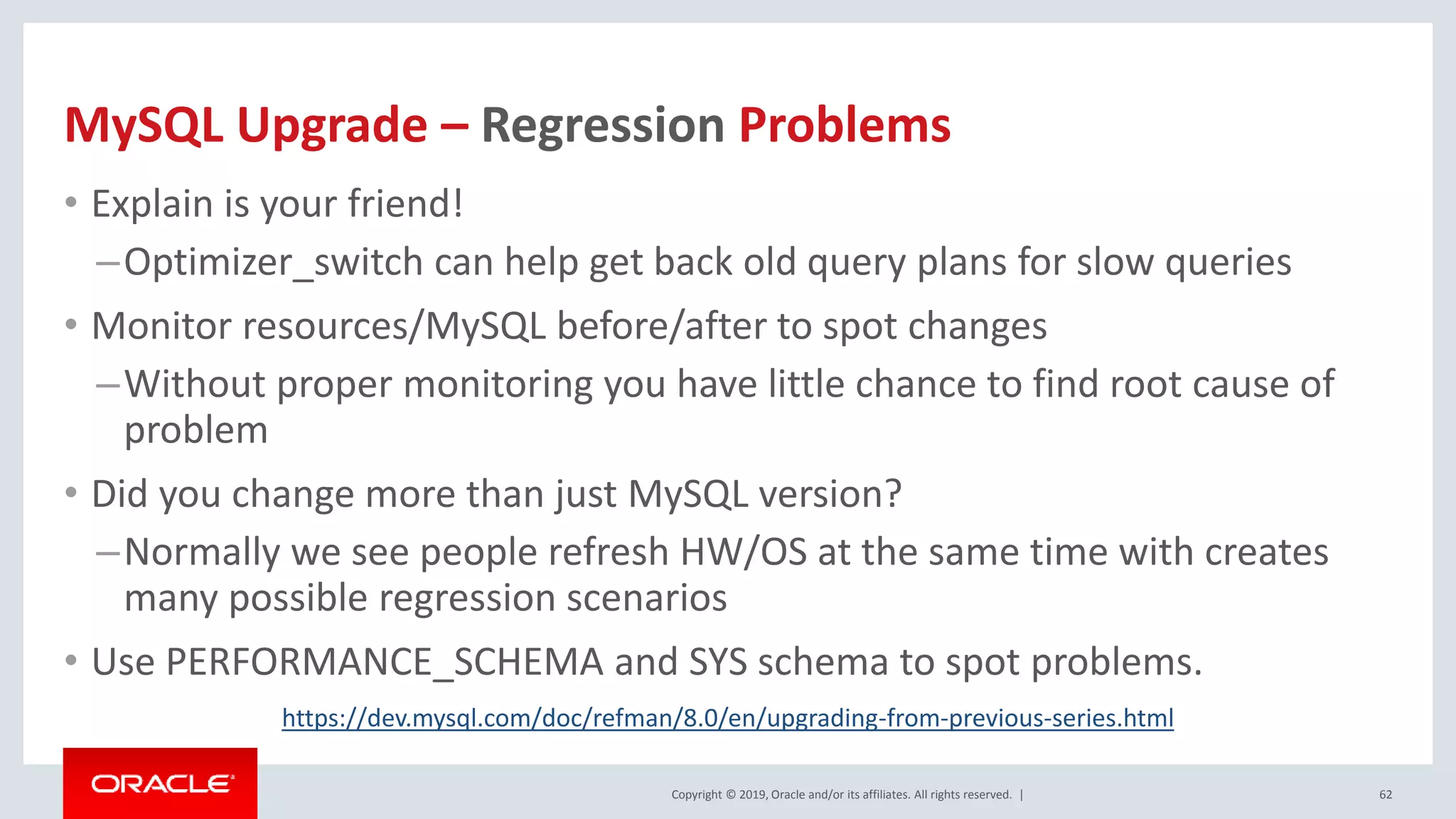 MySQL Upgrade – Regression Problems

• Explain is your friend!

– Optimizer_switch can help get back old query plans for slow queries

• Monitor resources/MySQL before/after to spot changes

– Without proper monitoring you have little chance to find root cause of problem

• Did you change more than just MySQL version?

– Normally we see people refresh HW/OS at the same time with creates many possible regression scenarios

• Use PERFORMANCE_SCHEMA and SYS schema to spot problems.

https://dev.mysql.com/doc/refman/8.0/en/upgrading-from-previous-series.html

ORACLE

Copyright © 2019, Oracle and/or its affiliates. All rights reserved. |

62